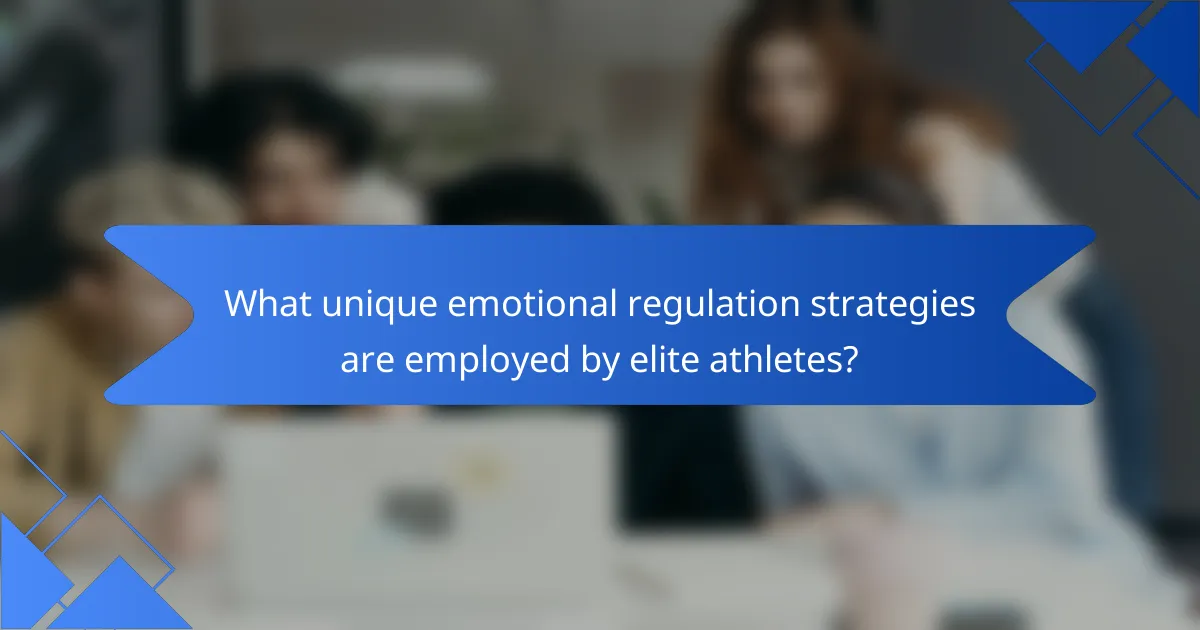 What unique emotional regulation strategies are employed by elite athletes?